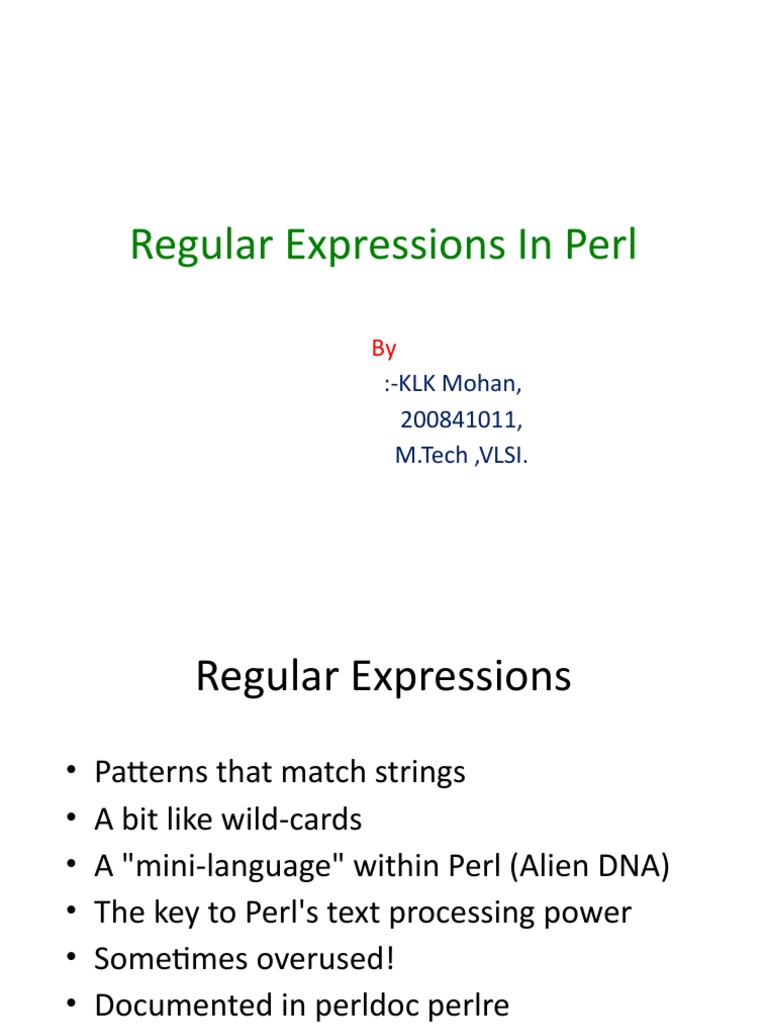 Regular Expressions In Perl

By
:-KLK Mohan,
200841011,
M.Tech ,VLSI.

Regular Expressions

• Patterns that match strings
• A bit like wild-cards
• A "mini-language" within Perl (Alien DNA)
• The key to Perl's text processing power
• Sometimes overused!
• Documented in perldoc perlre